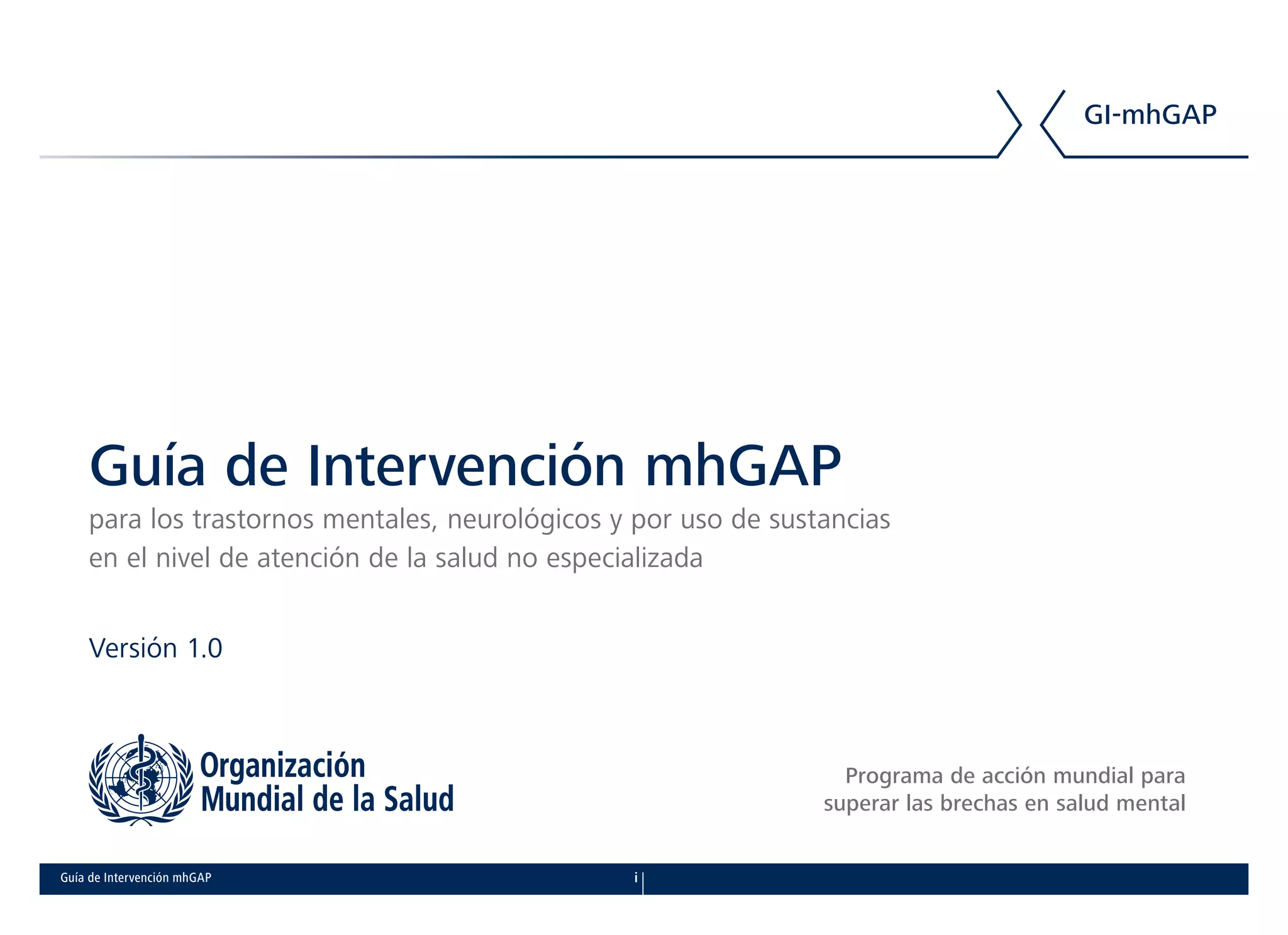 GI-mhGAP

Guía de Intervención mhGAP

para los trastornos mentales, neurológicos y por uso de sustancias en el nivel de atención de la salud no especializada

Versión 1.0

Organización Mundial de la Salud

Programa de acción mundial para superar las brechas en salud mental

Guía de Intervención mhGAP

i